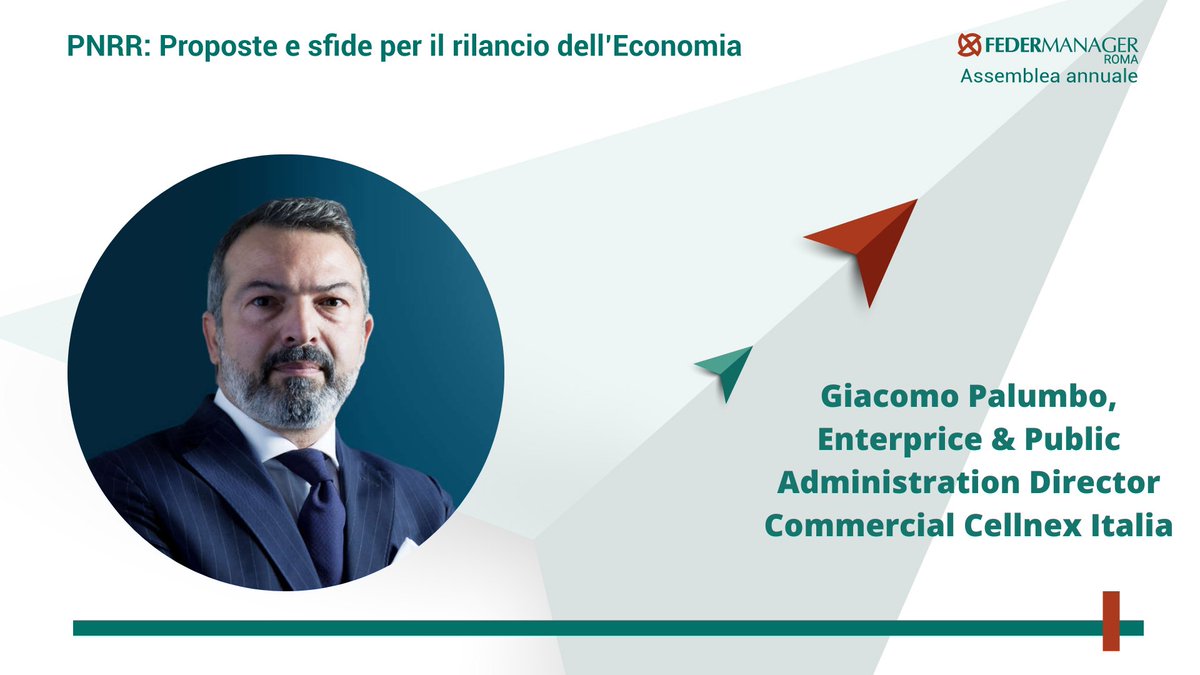 PNRR: Proposte e sfide per il rilancio dell'Economia

FEDERMANAGER ROMA
Assemblea annuale

Giacomo Palumbo, Enterprice & Public Administration Director Commercial Cellnex Italia